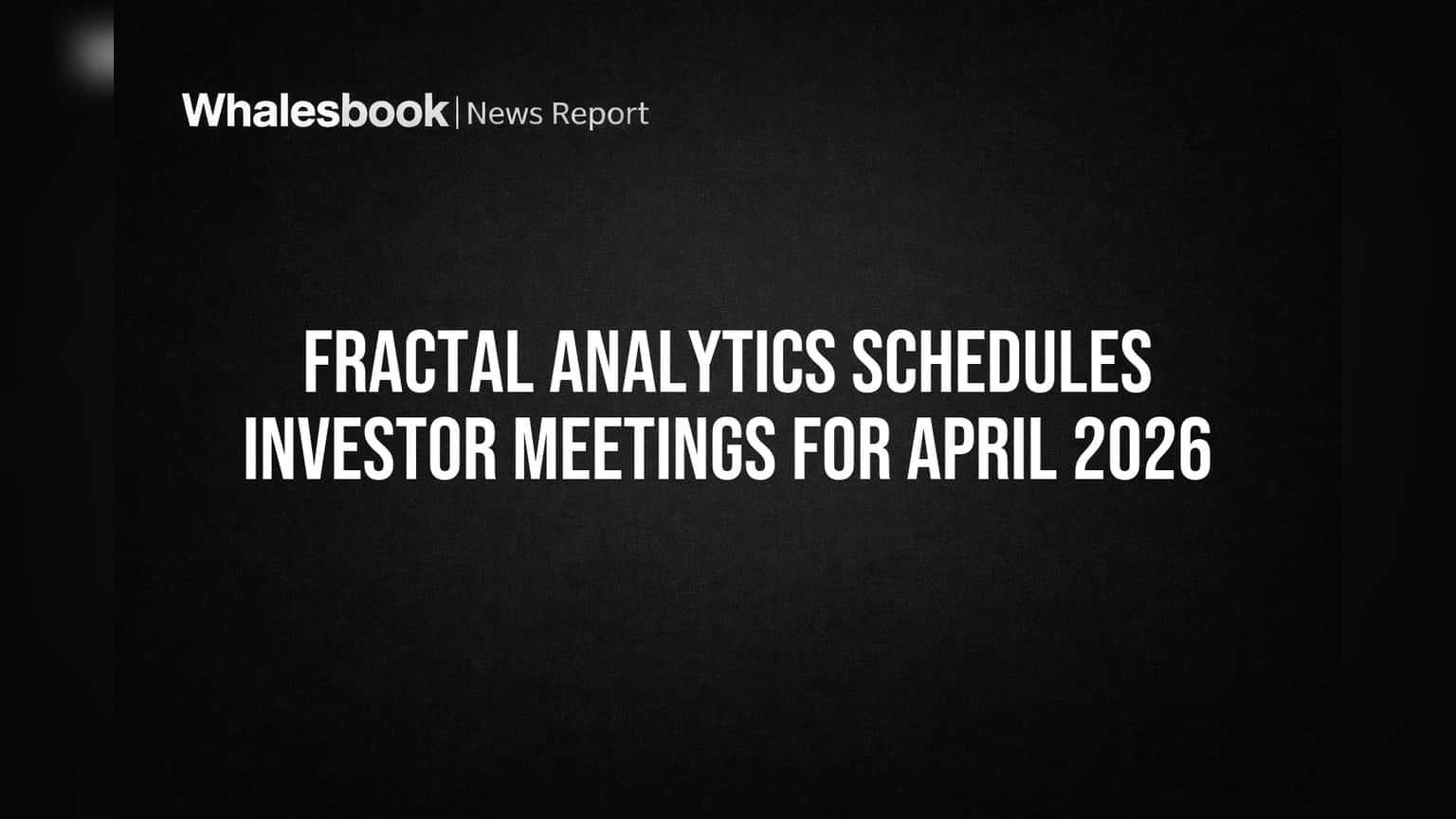 Whalesbook | News Report

FRACTAL ANALYTICS SCHEDULES INVESTOR MEETINGS FOR APRIL 2026